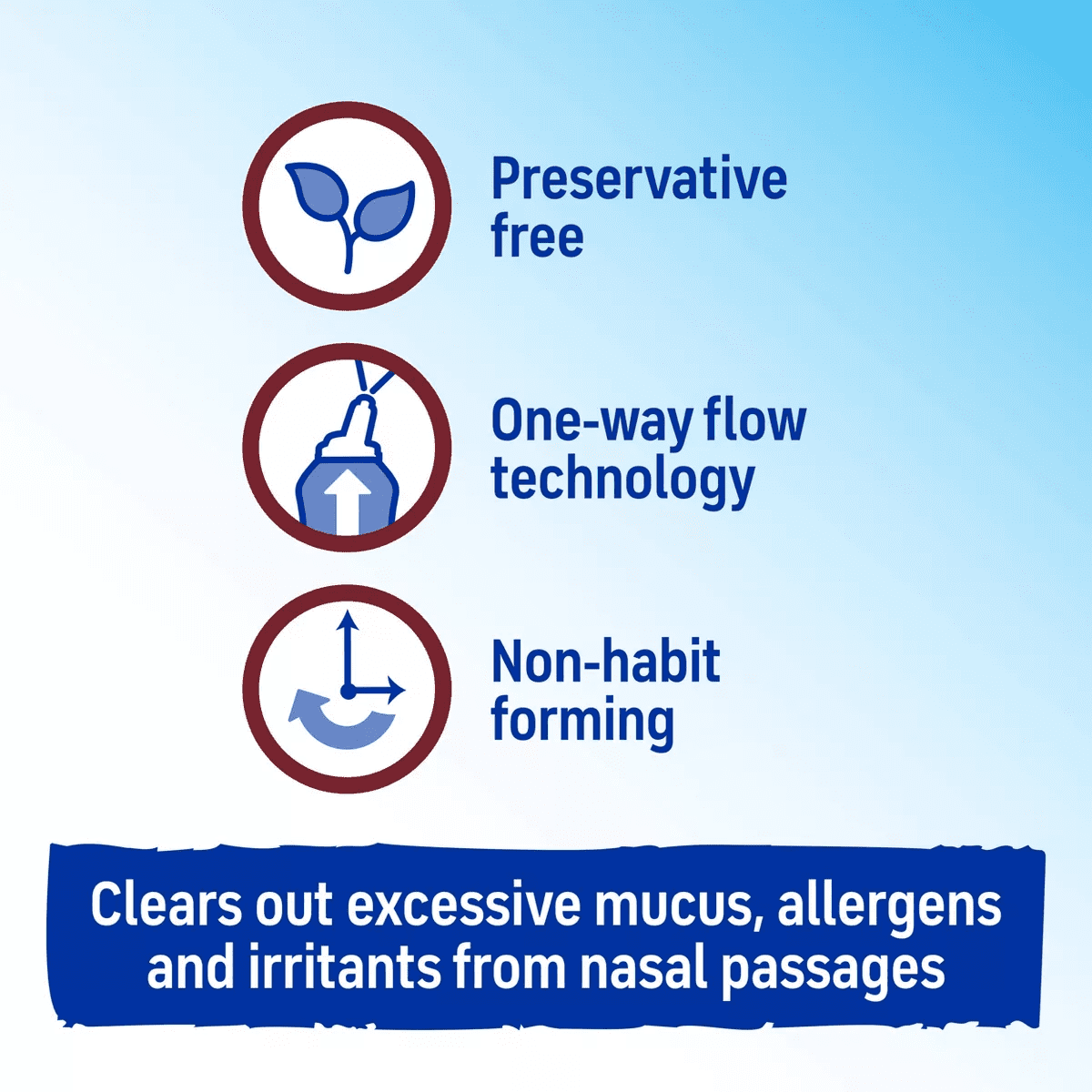 Preservative free

One-way flow technology

Non-habit forming

Clears out excessive mucus, allergens and irritants from nasal passages